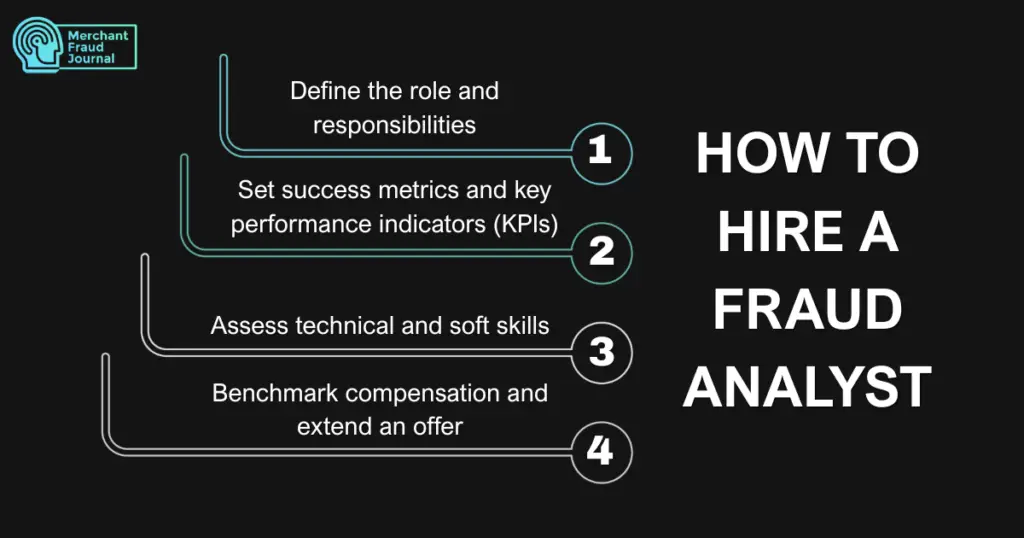 Merchant Fraud Journal

Define the role and responsibilities
1

Set success metrics and key performance indicators (KPIs)
2

Assess technical and soft skills
3

Benchmark compensation and extend an offer
4

HOW TO HIRE A FRAUD ANALYST